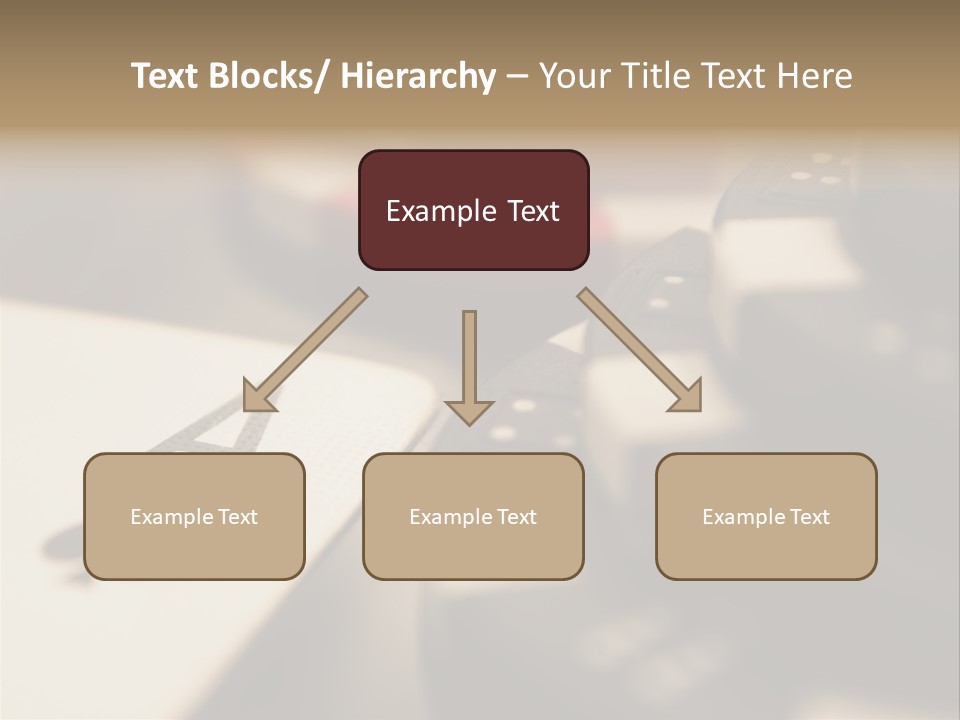 Text Blocks/ Hierarchy – Your Title Text Here

Example Text

Example Text

Example Text

Example Text